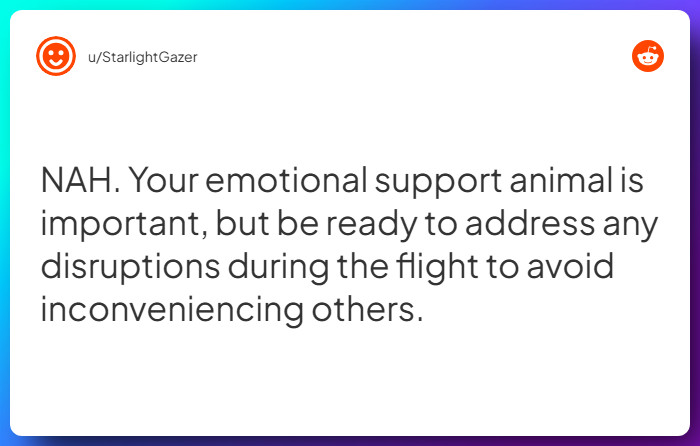 u/StarlightGazer

NAH. Your emotional support animal is important, but be ready to address any disruptions during the flight to avoid inconveniencing others.